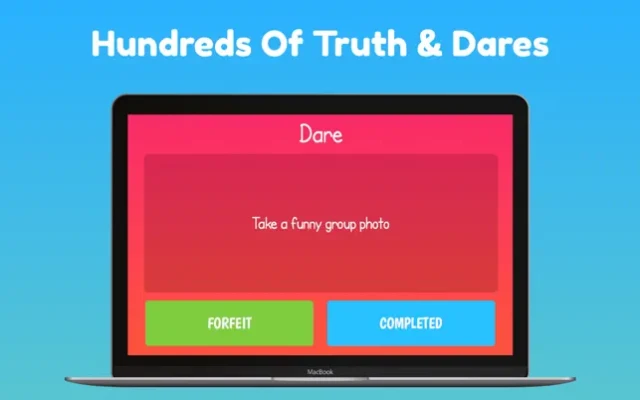 Hundreds Of Truth & Dares

Dare

Take a funny group photo

FORFEIT

COMPLETED

MacBook